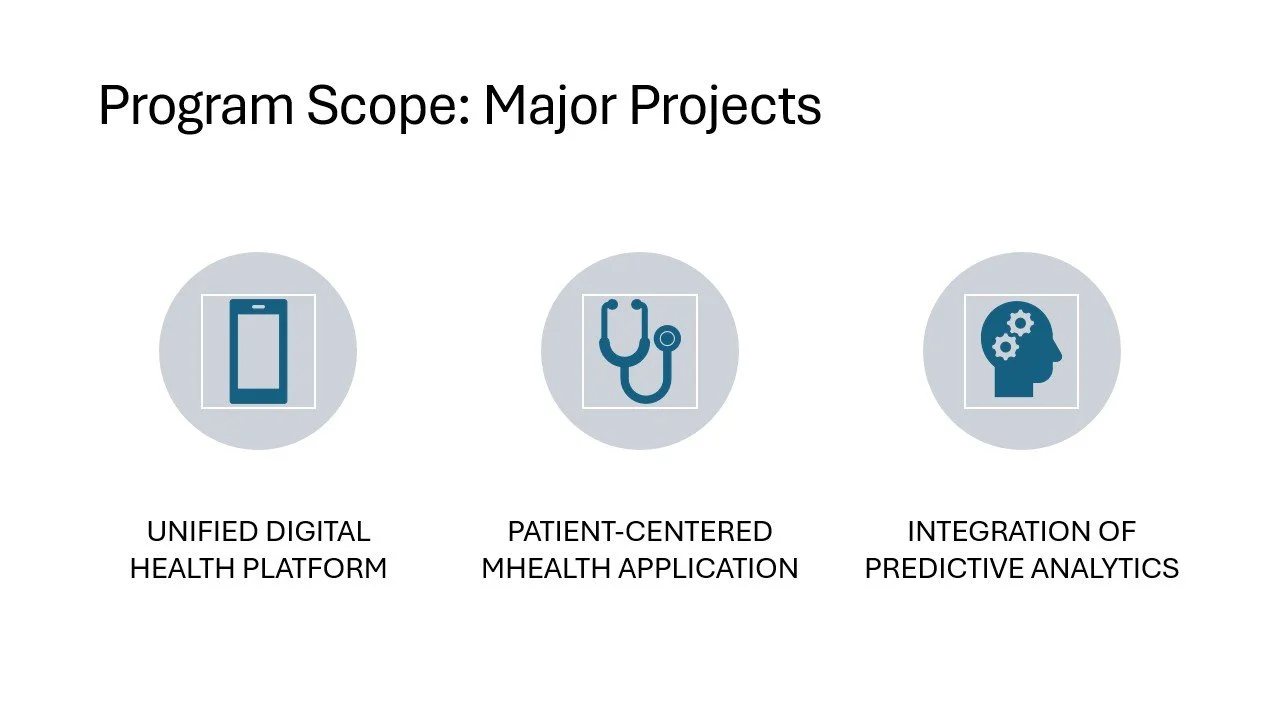 Program Scope: Major Projects

UNIFIED DIGITAL HEALTH PLATFORM

PATIENT-CENTERED MHEALTH APPLICATION

INTEGRATION OF PREDICTIVE ANALYTICS